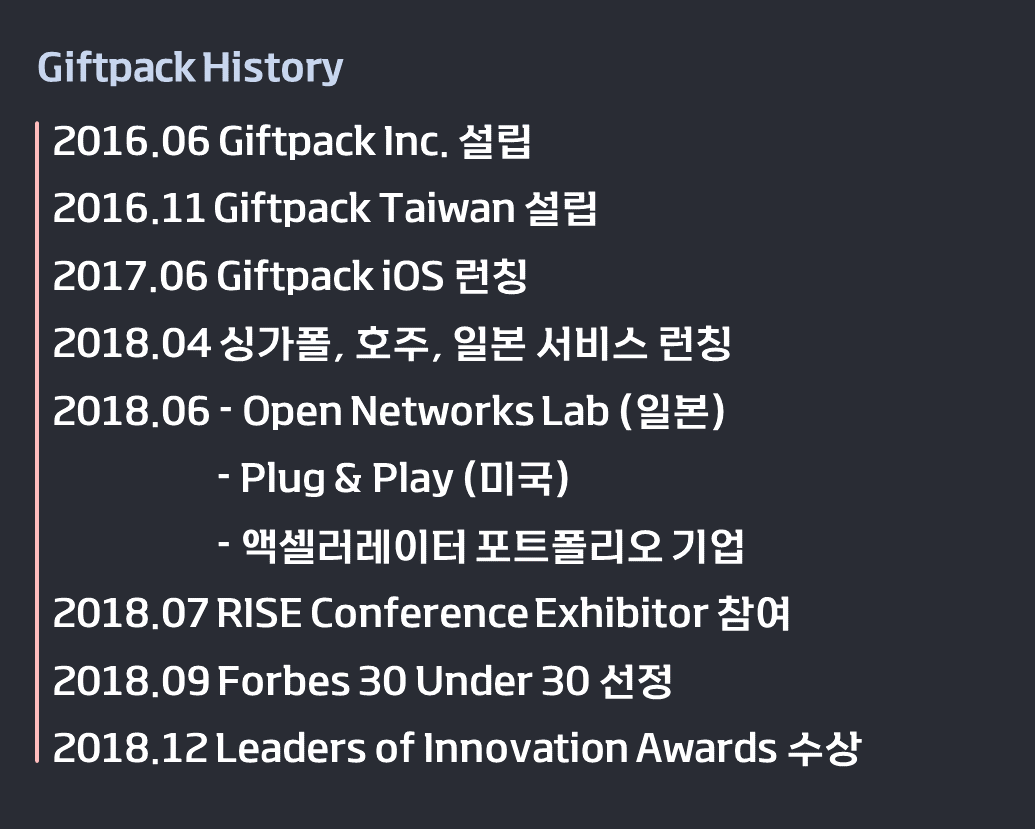 Giftpack History

2016.06 Giftpack Inc. 설립

2016.11 Giftpack Taiwan 설립

2017.06 Giftpack iOS 런칭

2018.04 싱가폴, 호주, 일본 서비스 런칭

2018.06 - Open Networks Lab (일본)

- Plug & Play (미국)

- 액셀러레이터 포트폴리오 기업

2018.07 RISE Conference Exhibitor 참여

2018.09 Forbes 30 Under 30 선정

2018.12 Leaders of Innovation Awards 수상